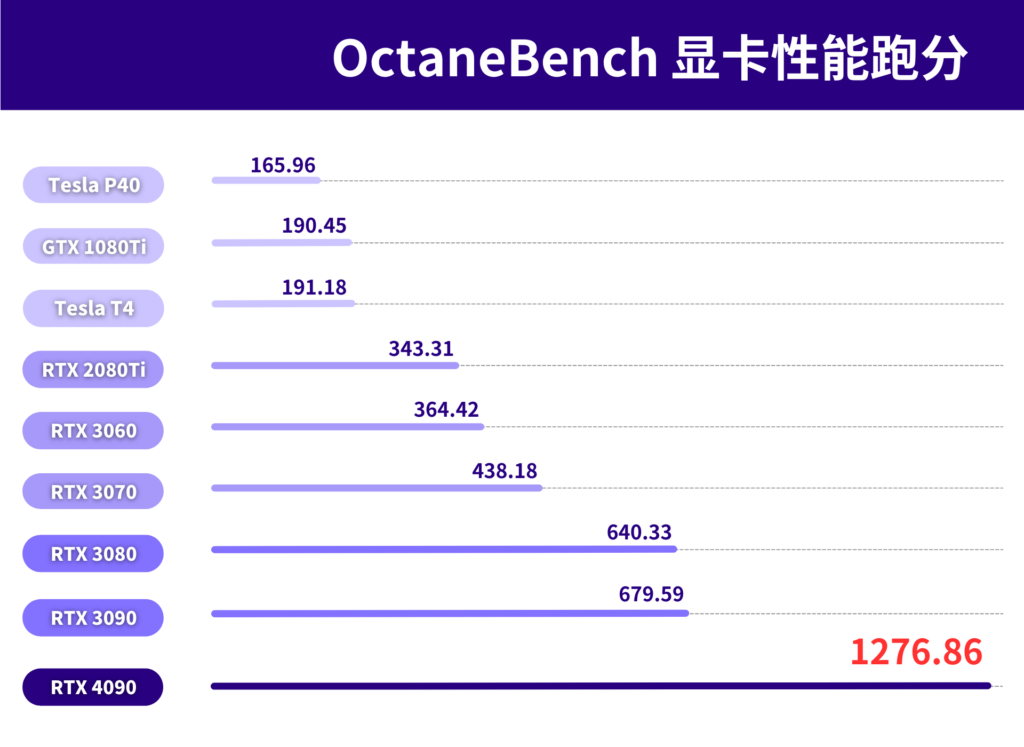 OctaneBench 显卡性能跑分

Tesla P40
165.96

GTX 1080Ti
190.45

Tesla T4
191.18

RTX 2080Ti
343.31

RTX 3060
364.42

RTX 3070
438.18

RTX 3080
640.33

RTX 3090
679.59

RTX 4090
1276.86